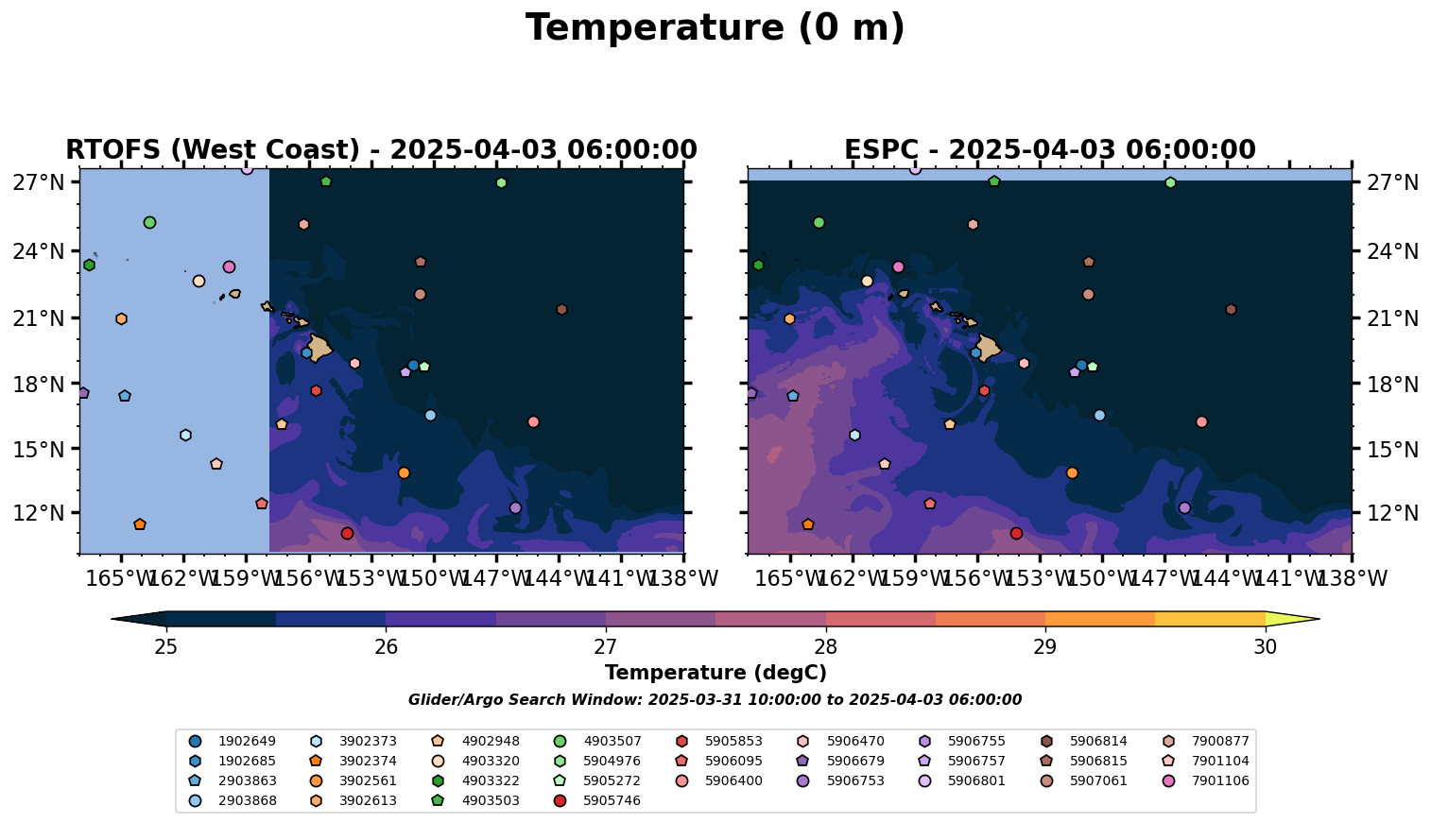 Temperature (0 m)

RTOFS (West Coast) - 2025-04-03 06:00:00

27°N
24°N
21°N
18°N
15°N
12°N

165°W 162°W 159°W 156°W 153°W 150°W 147°W 144°W 141°W 138°W

ESPC - 2025-04-03 06:00:00

27°N
24°N
21°N
18°N
15°N
12°N

165°W 162°W 159°W 156°W 153°W 150°W 147°W 144°W 141°W 138°W

25 26 27 28 29 30
Temperature (degC)

Glider/Argo Search Window: 2025-03-31 10:00:00 to 2025-04-03 06:00:00

1902649
1902685
2903863
2903868
3902373
3902374
3902561
3902613
4902948
4903320
4903322
4903503
4903507
5904976
5905272
5905746
5905853
5906095
5906400
5906470
5906679
5906753
5906755
5906757
5906801
5906814
5906815
5907061
7900877
7901104
7901106